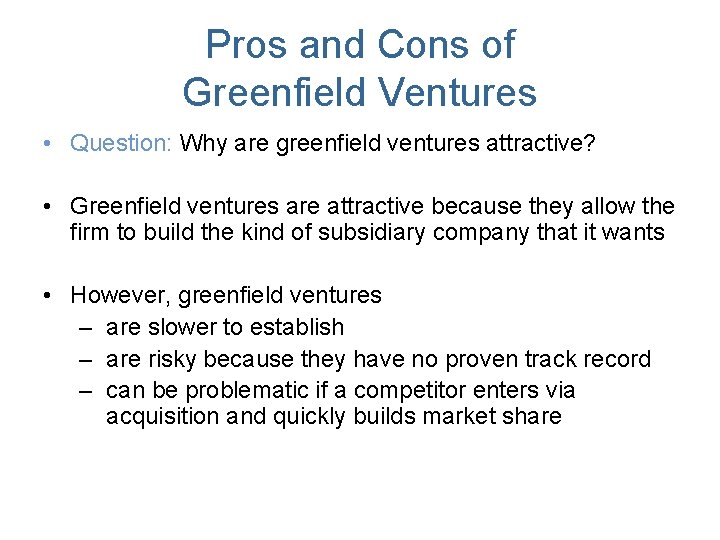 Pros and Cons of Greenfield Ventures

• Question: Why are greenfield ventures attractive?

• Greenfield ventures are attractive because they allow the firm to build the kind of subsidiary company that it wants

• However, greenfield ventures
– are slower to establish
– are risky because they have no proven track record
– can be problematic if a competitor enters via acquisition and quickly builds market share